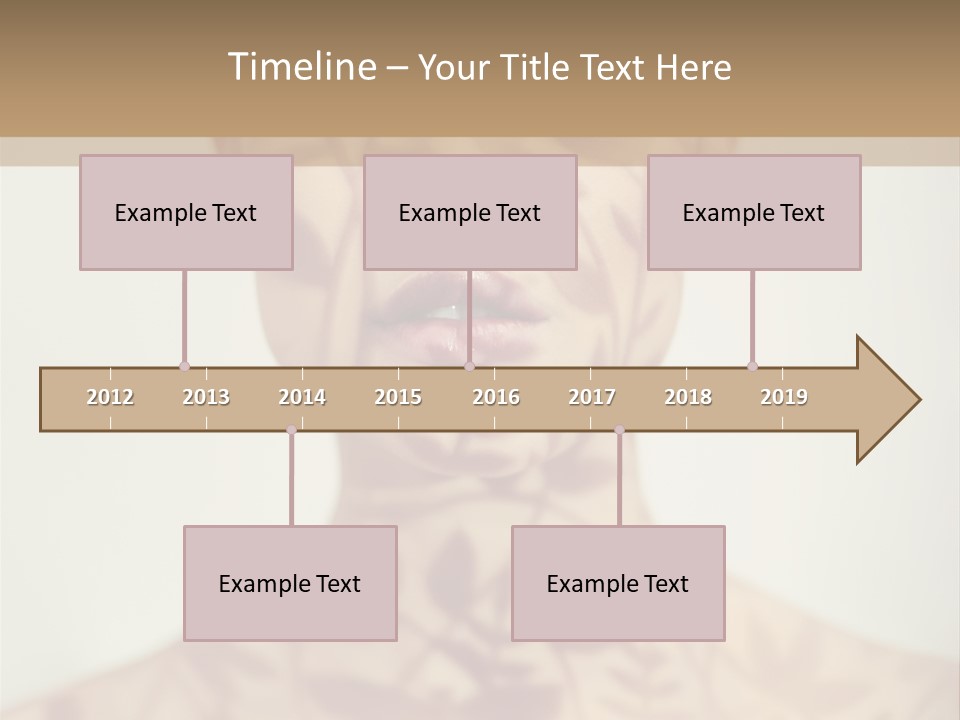 Timeline – Your Title Text Here

Example Text

Example Text

Example Text

2012 2013 2014 2015 2016 2017 2018 2019

Example Text

Example Text